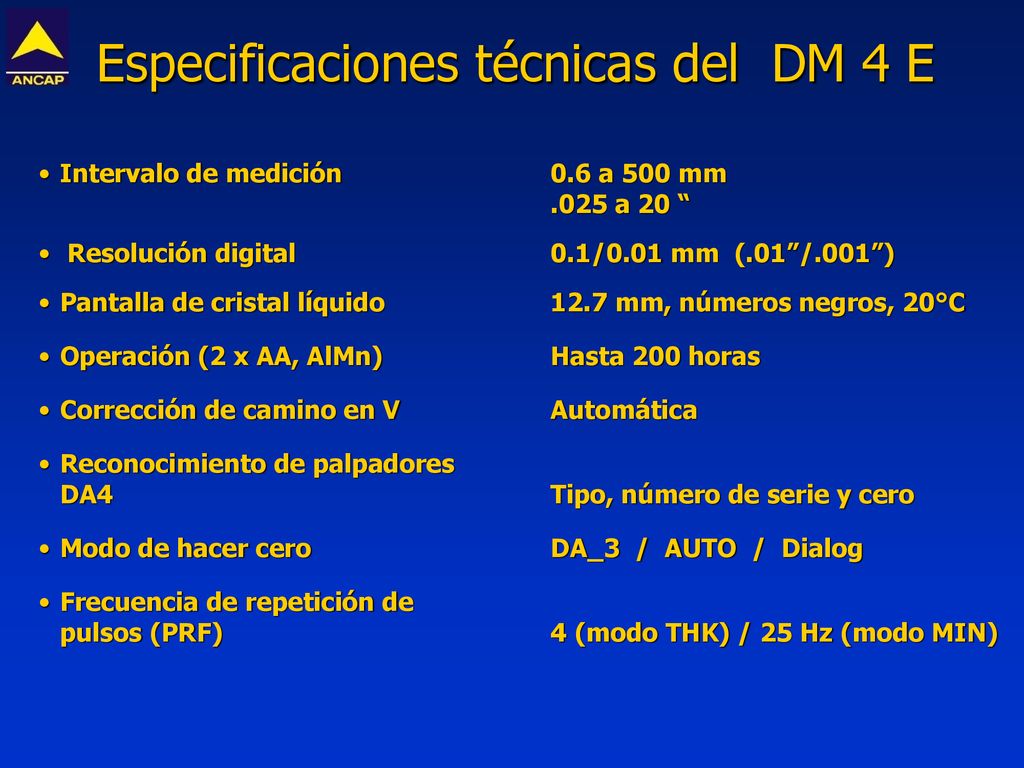 ANCAP

Especificaciones técnicas del DM 4 E

• Intervalo de medición 0.6 a 500 mm
.025 a 20 “

• Resolución digital 0.1/0.01 mm (.01”/.001”)

• Pantalla de cristal líquido 12.7 mm, números negros, 20°C

• Operación (2 x AA, AlMn) Hasta 200 horas

• Corrección de camino en V Automática

• Reconocimiento de palpadores DA4 Tipo, número de serie y cero

• Modo de hacer cero DA_3 / AUTO / Dialog

• Frecuencia de repetición de pulsos (PRF) 4 (modo THK) / 25 Hz (modo MIN)